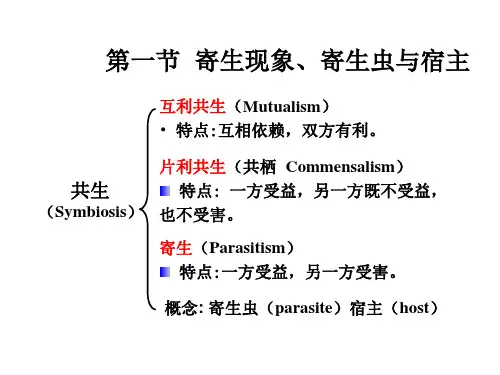 第一节 寄生现象、寄生虫与宿主

共生
（Symbiosis）

互利共生（Mutualism）
• 特点:互相依赖，双方有利。

片利共生（共栖 Commensalism）
特点：一方受益，另一方既不受益，也不受害。

寄生（Parasitism）
特点:一方受益，另一方受害。

概念: 寄生虫（parasite）宿主（host）